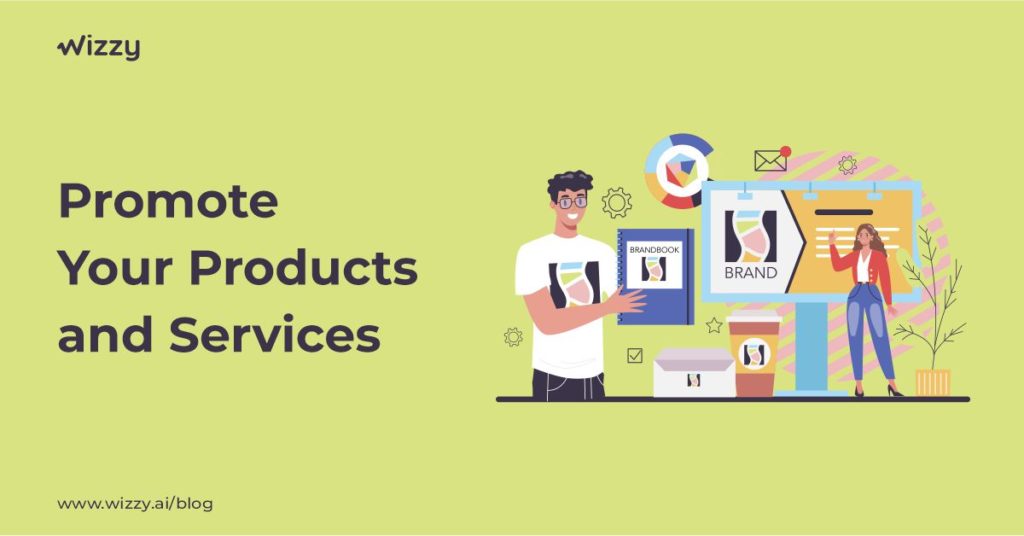 wizzy

Promote Your Products and Services

BRANDBOOK

BRAND

www.wizzy.ai/blog